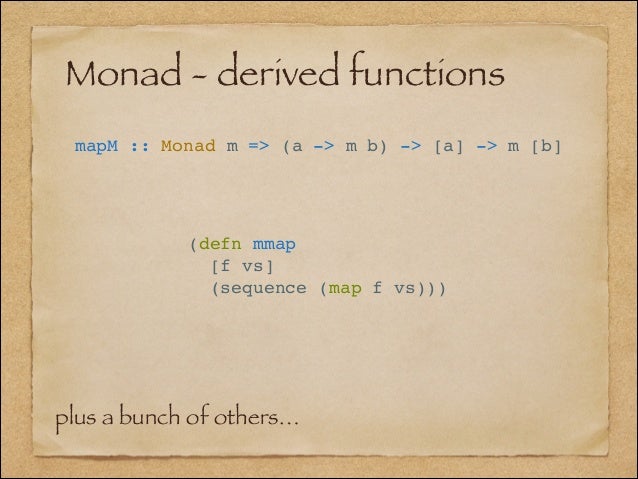 Monad - derived functions

mapM :: Monad m => (a -> m b) -> [a] -> m [b]

(defn mmap
  [f vs]
  (sequence (map f vs)))

plus a bunch of others...